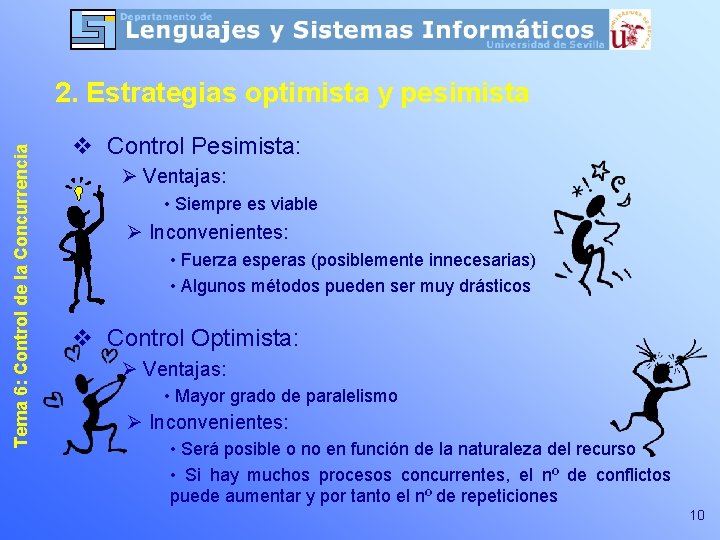 Departamento de
Lenguajes y Sistemas Informáticos
Universidad de Sevilla

Tema 6: Control de la Concurrencia

2. Estrategias optimista y pesimista

❖ Control Pesimista:

➢ Ventajas:

• Siempre es viable

➢ Inconvenientes:

• Fuerza esperas (posiblemente innecesarias)

• Algunos métodos pueden ser muy drásticos

❖ Control Optimista:

➢ Ventajas:

• Mayor grado de paralelismo

➢ Inconvenientes:

• Será posible o no en función de la naturaleza del recurso

• Si hay muchos procesos concurrentes, el nº de conflictos puede aumentar y por tanto el nº de repeticiones

10